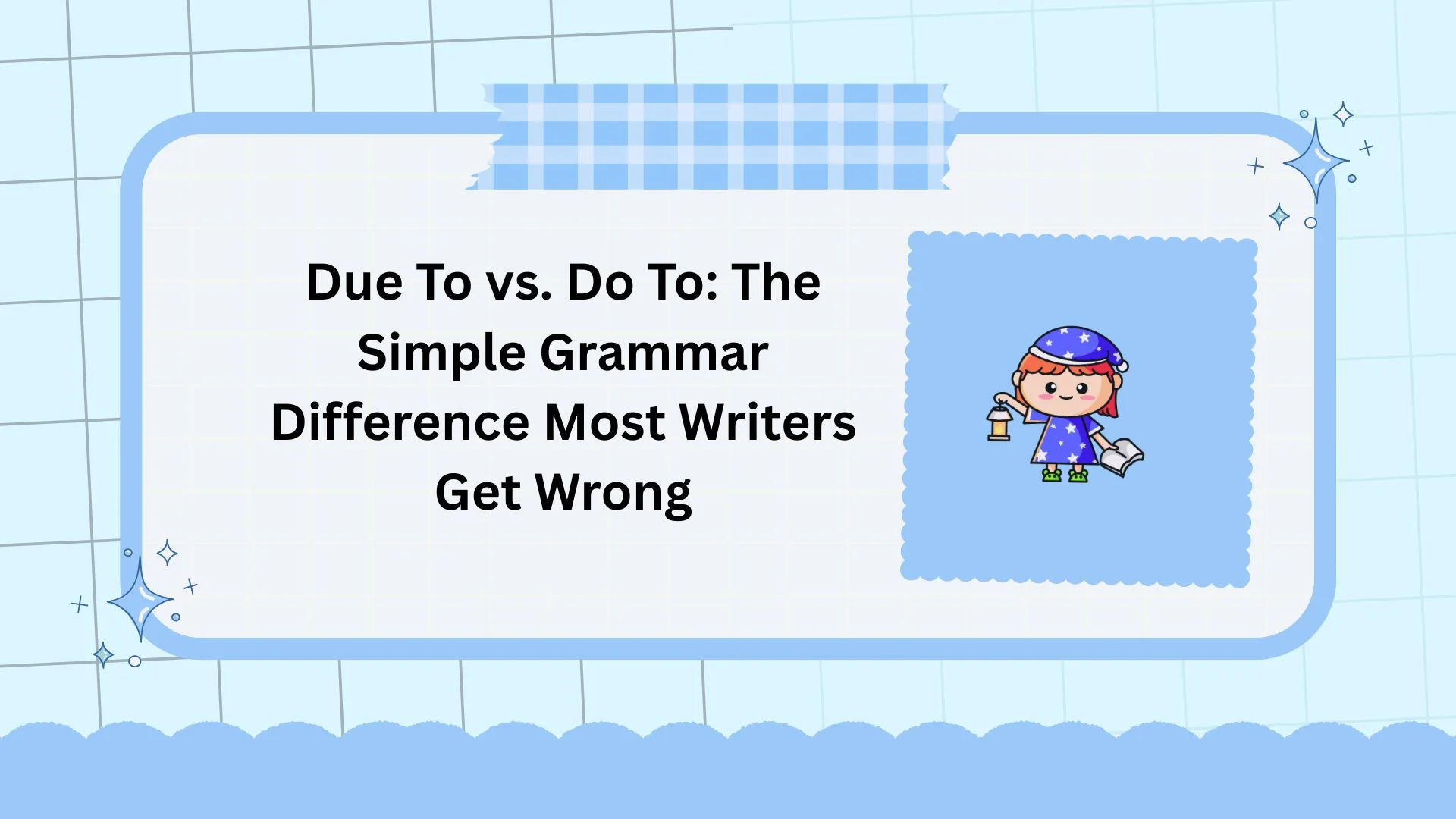 Due To vs. Do To: The Simple Grammar Difference Most Writers Get Wrong